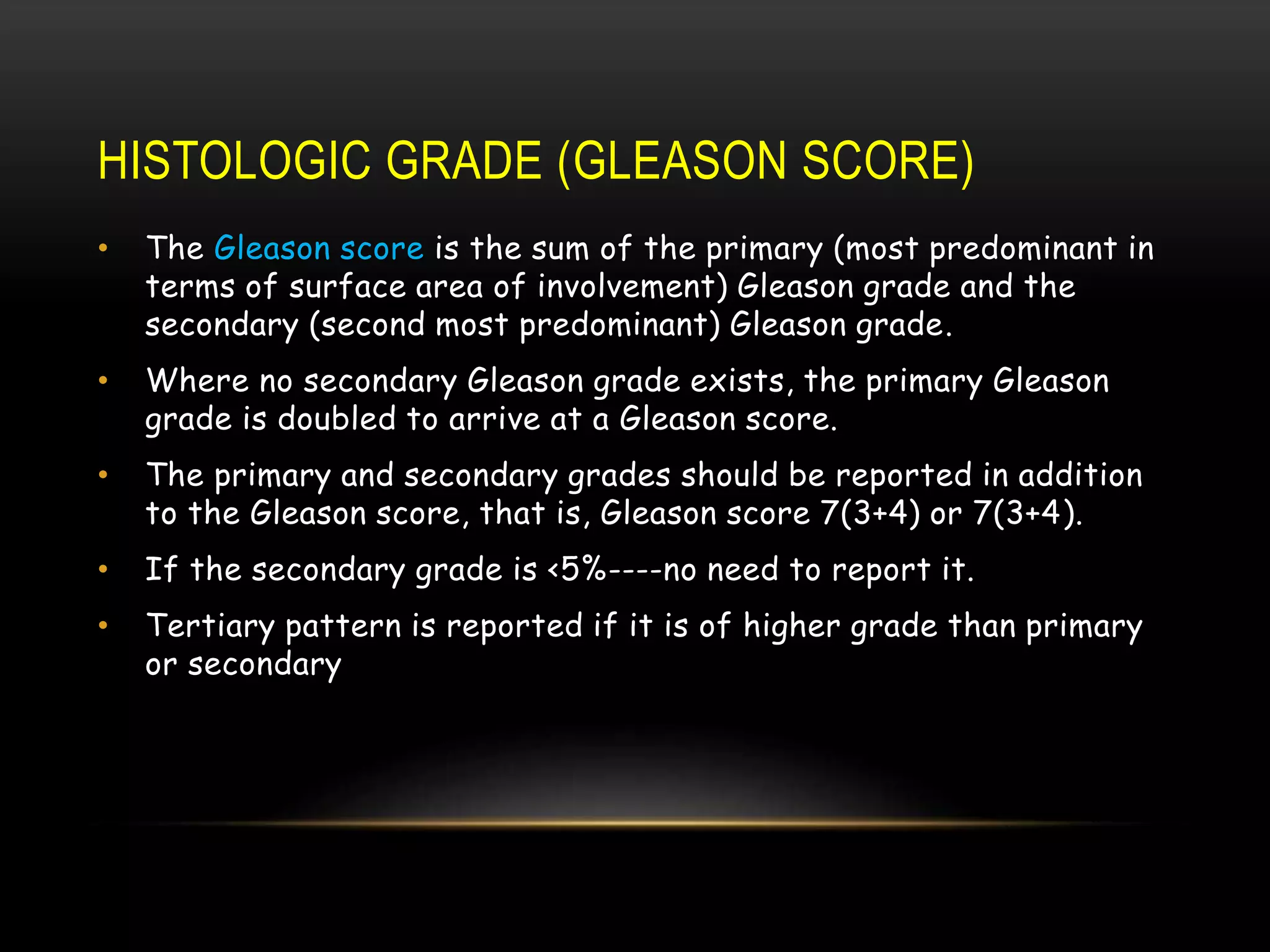 HISTOLOGIC GRADE (GLEASON SCORE)

• The Gleason score is the sum of the primary (most predominant in terms of surface area of involvement) Gleason grade and the secondary (second most predominant) Gleason grade.

• Where no secondary Gleason grade exists, the primary Gleason grade is doubled to arrive at a Gleason score.

• The primary and secondary grades should be reported in addition to the Gleason score, that is, Gleason score 7(3+4) or 7(3+4).

• If the secondary grade is <5%----no need to report it.

• Tertiary pattern is reported if it is of higher grade than primary or secondary